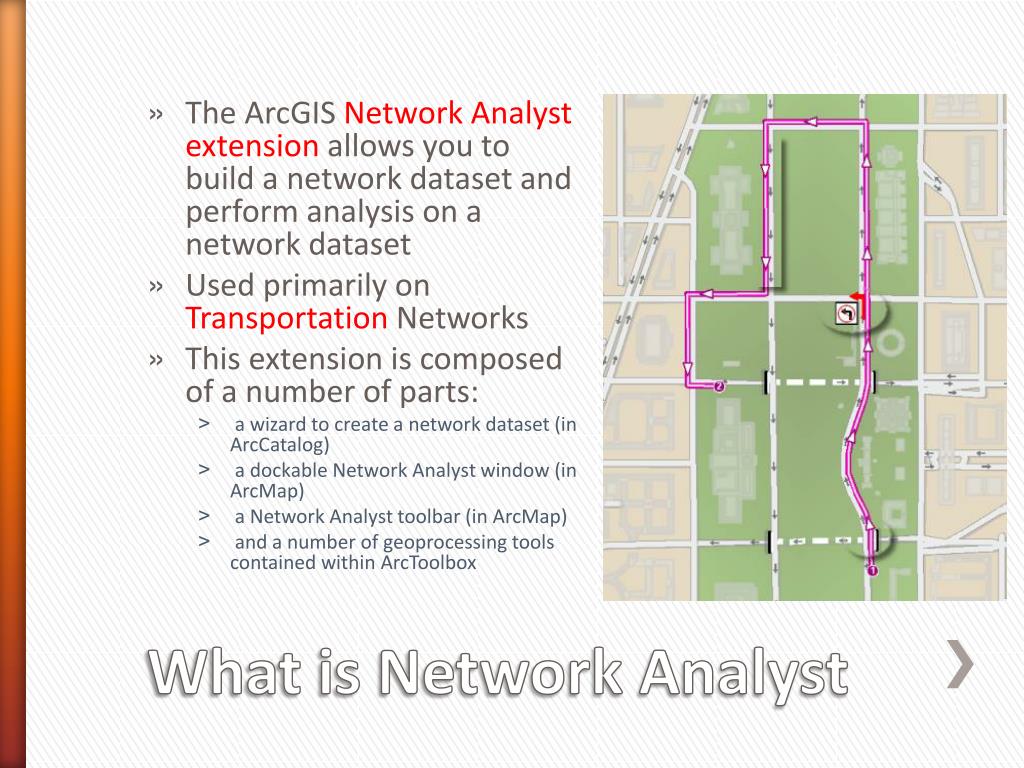 » The ArcGIS Network Analyst extension allows you to build a network dataset and perform analysis on a network dataset

» Used primarily on Transportation Networks

» This extension is composed of a number of parts:

> a wizard to create a network dataset (in ArcCatalog)

> a dockable Network Analyst window (in ArcMap)

> a Network Analyst toolbar (in ArcMap)

> and a number of geoprocessing tools contained within ArcToolbox

2

1

What is Network Analyst